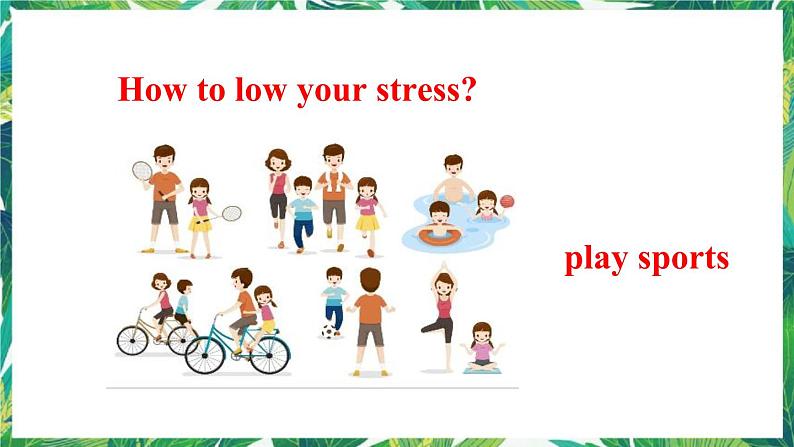 How to low your stress?

play sports